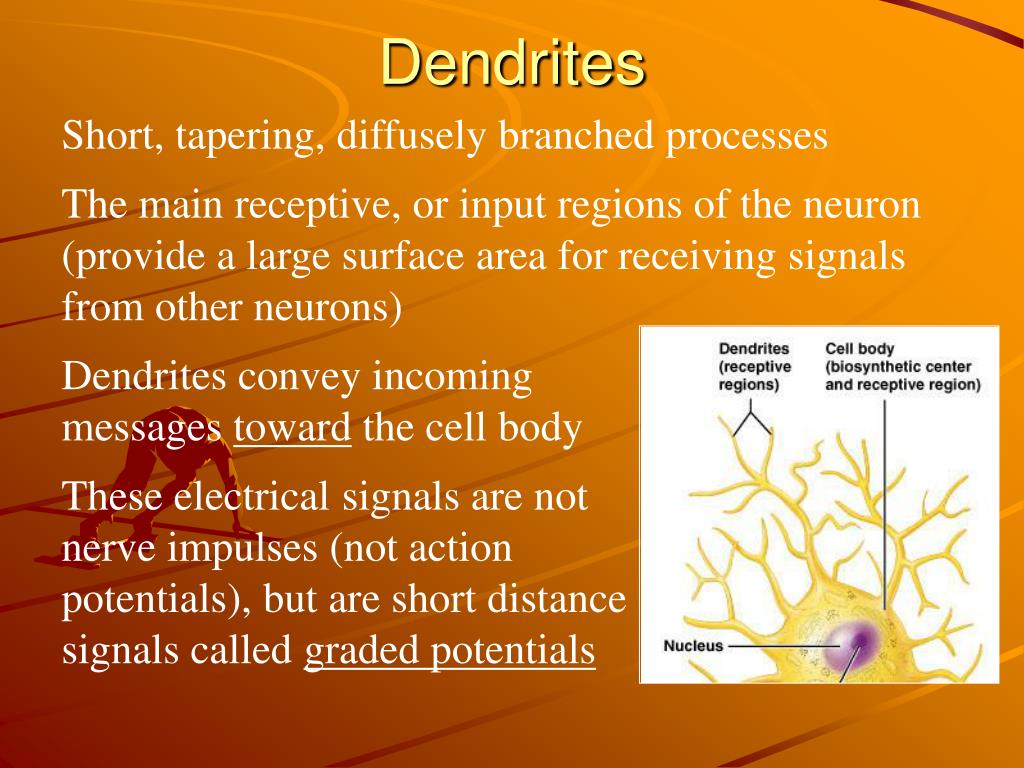 Dendrites

Short, tapering, diffusely branched processes

The main receptive, or input regions of the neuron (provide a large surface area for receiving signals from other neurons)

Dendrites convey incoming messages toward the cell body

These electrical signals are not nerve impulses (not action potentials), but are short distance signals called graded potentials

Dendrites (receptive regions)

Cell body (biosynthetic center and receptive region)

Nucleus